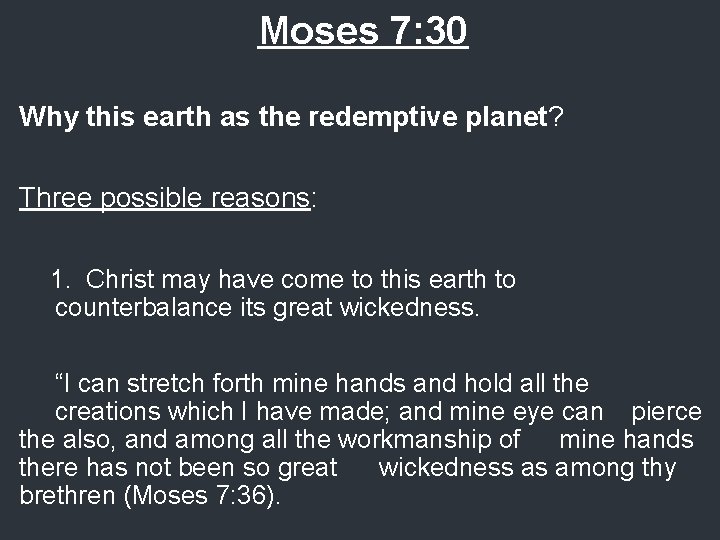 Moses 7:30

Why this earth as the redemptive planet?

Three possible reasons:

1. Christ may have come to this earth to counterbalance its great wickedness.

“I can stretch forth mine hands and hold all the creations which I have made; and mine eye can pierce the also, and among all the workmanship of mine hands there has not been so great wickedness as among thy brethren (Moses 7:36).